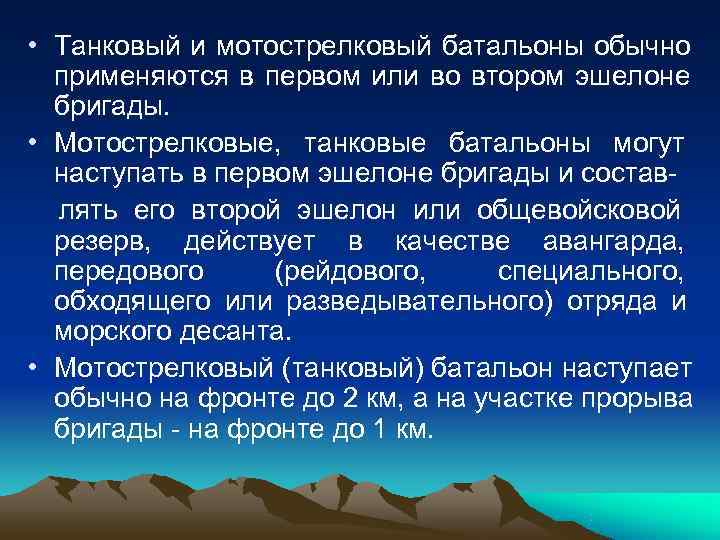 • Танковый и мотострелковый батальоны обычно применяются в первом или во втором эшелоне бригады.

• Мотострелковые, танковые батальоны могут наступать в первом эшелоне бригады и составлять его второй эшелон или общевойсковой резерв, действует в качестве авангарда, передового (рейдового, специального, обходящего или разведывательного) отряда и морского десанта.

• Мотострелковый (танковый) батальон наступает обычно на фронте до 2 км, а на участке прорыва бригады - на фронте до 1 км.